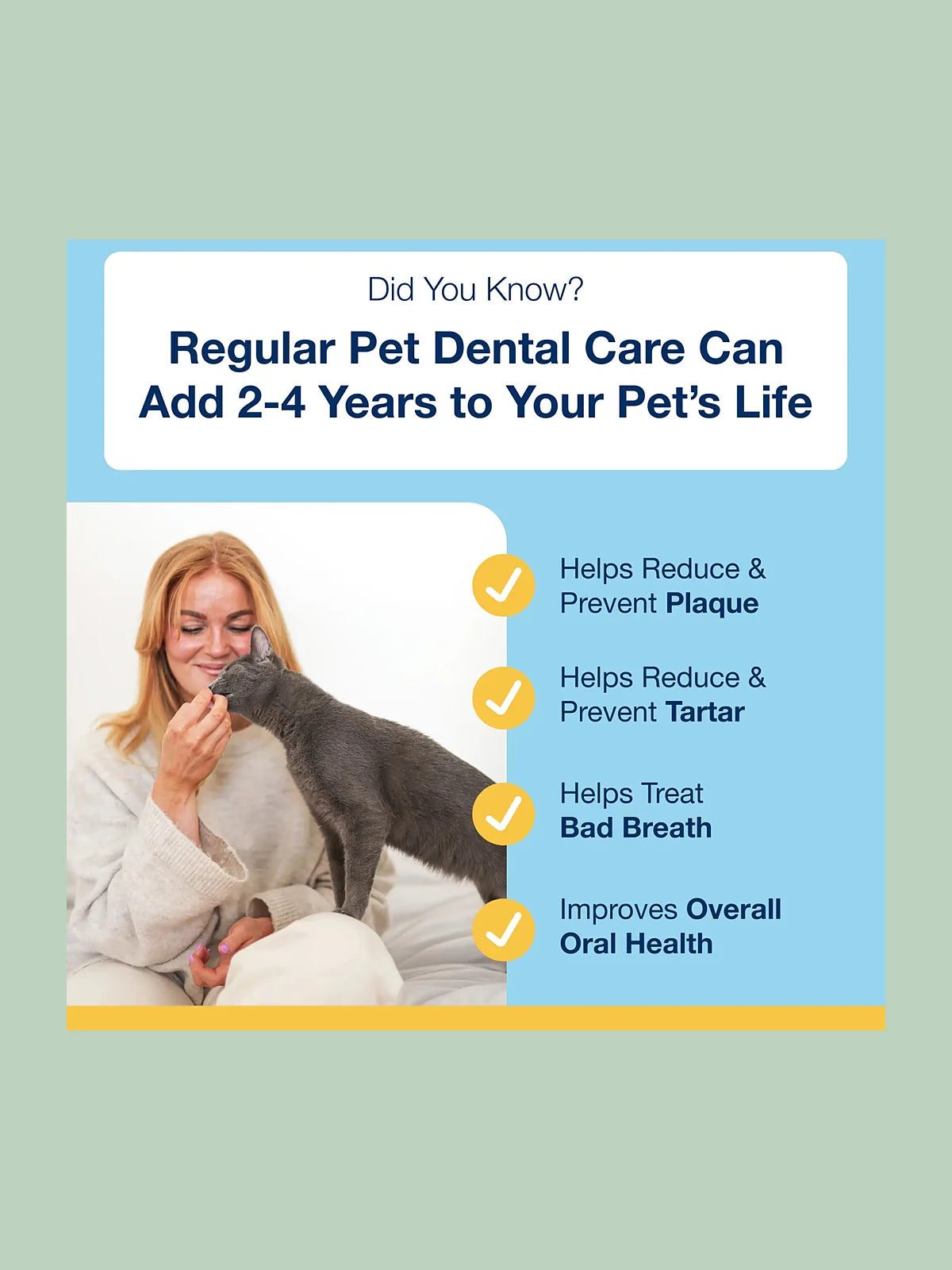 Did You Know?

Regular Pet Dental Care Can Add 2-4 Years to Your Pet's Life

Helps Reduce & Prevent Plaque

Helps Reduce & Prevent Tartar

Helps Treat Bad Breath

Improves Overall Oral Health